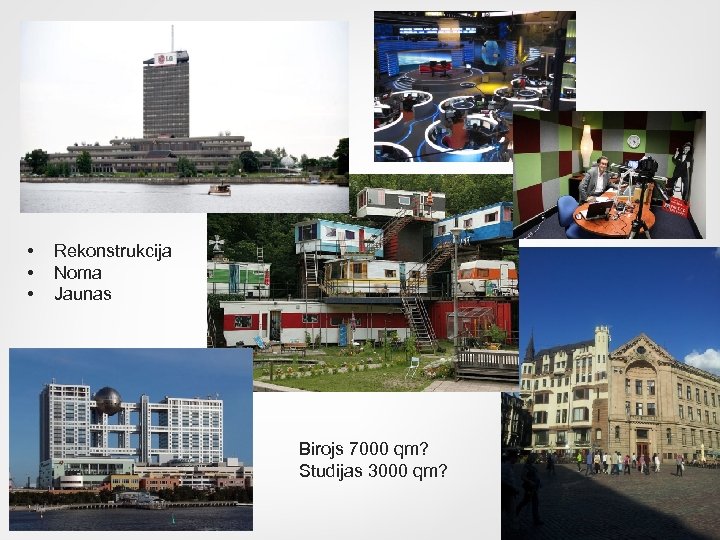 LG

• Rekonstrukcija
• Noma
• Jaunas

Birojs 7000 qm?
Studijas 3000 qm?